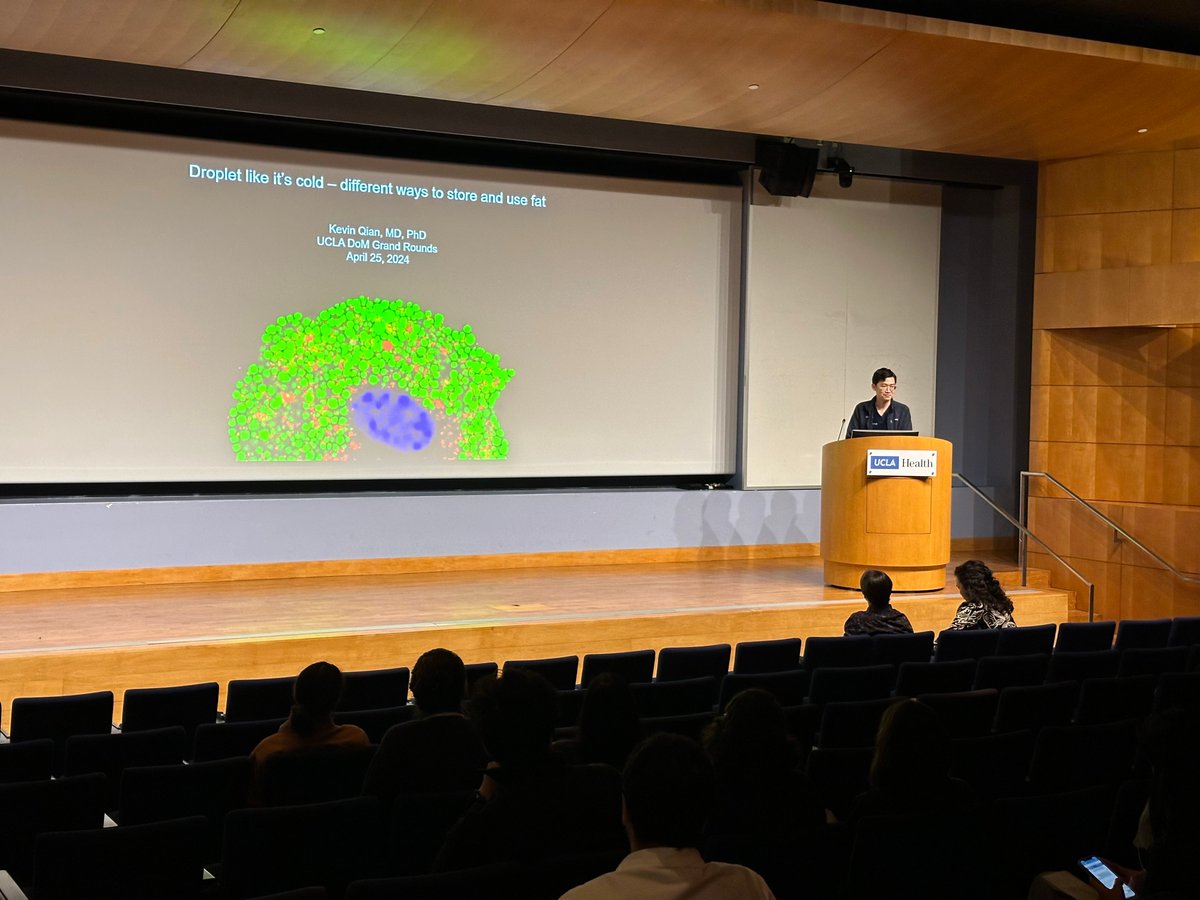 Droplet like it's cold – different ways to store and use fat

Kevin Qian, MD, PhD
UCLA DoM Grand Rounds
April 25, 2024

UCLA Health